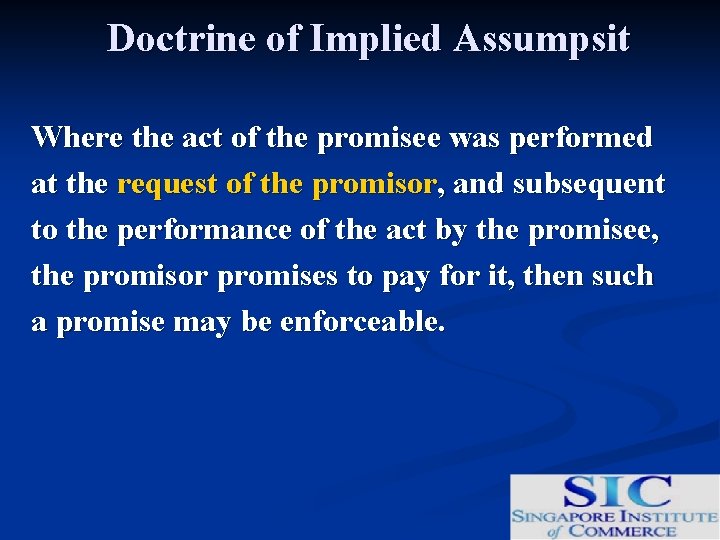 Doctrine of Implied Assumpsit

Where the act of the promisee was performed at the request of the promisor, and subsequent to the performance of the act by the promisee, the promisor promises to pay for it, then such a promise may be enforceable.

SIC
SINGAPORE INSTITUTE of COMMERCE